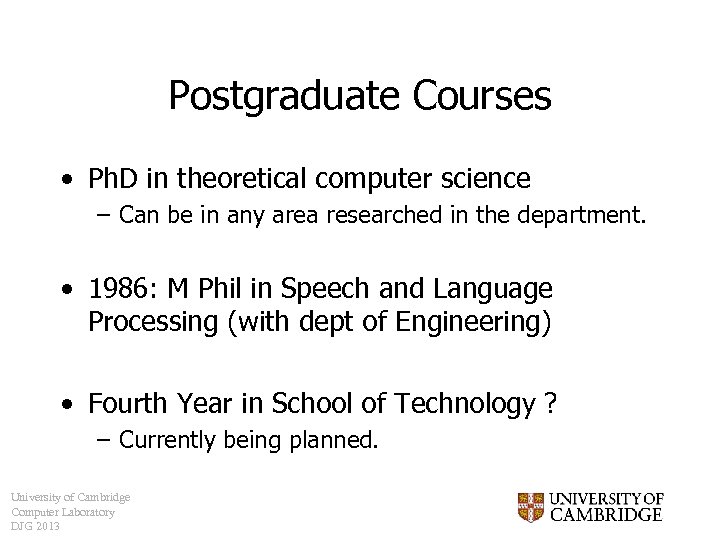 Postgraduate Courses

• PhD in theoretical computer science
– Can be in any area researched in the department.

• 1986: M Phil in Speech and Language Processing (with dept of Engineering)

• Fourth Year in School of Technology ?
– Currently being planned.

University of Cambridge
Computer Laboratory
DJG 2013

UNIVERSITY OF CAMBRIDGE